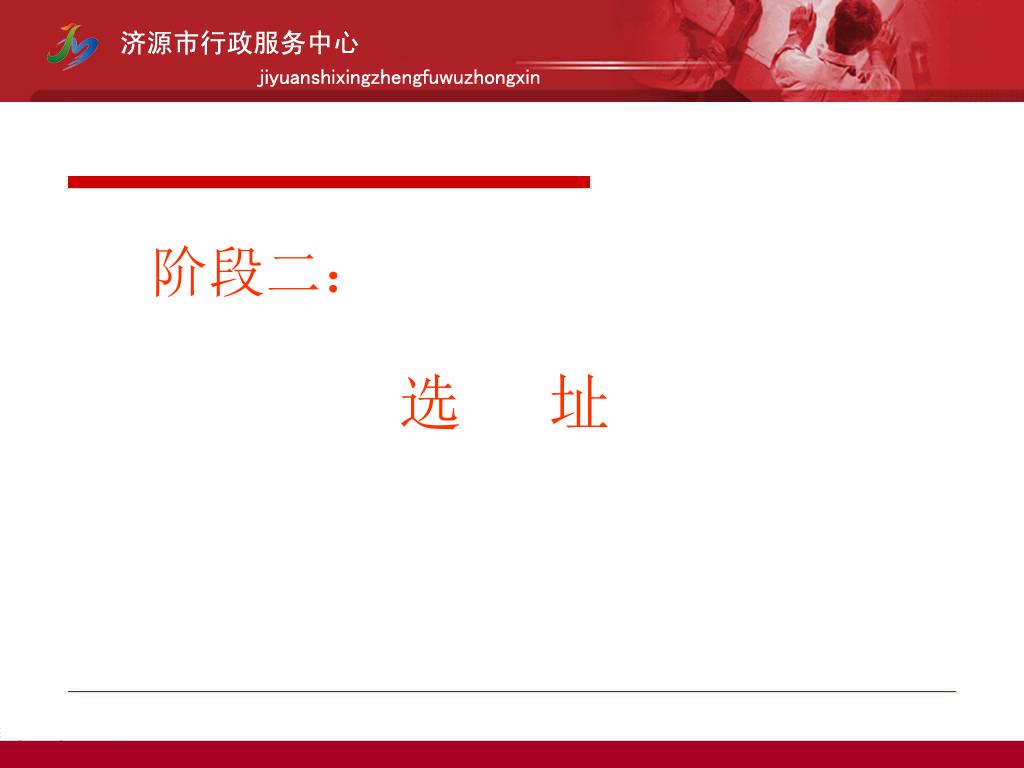 济源市行政服务中心
jiyuanshixingzhengfuwuzhongxin

阶段二：

选　址